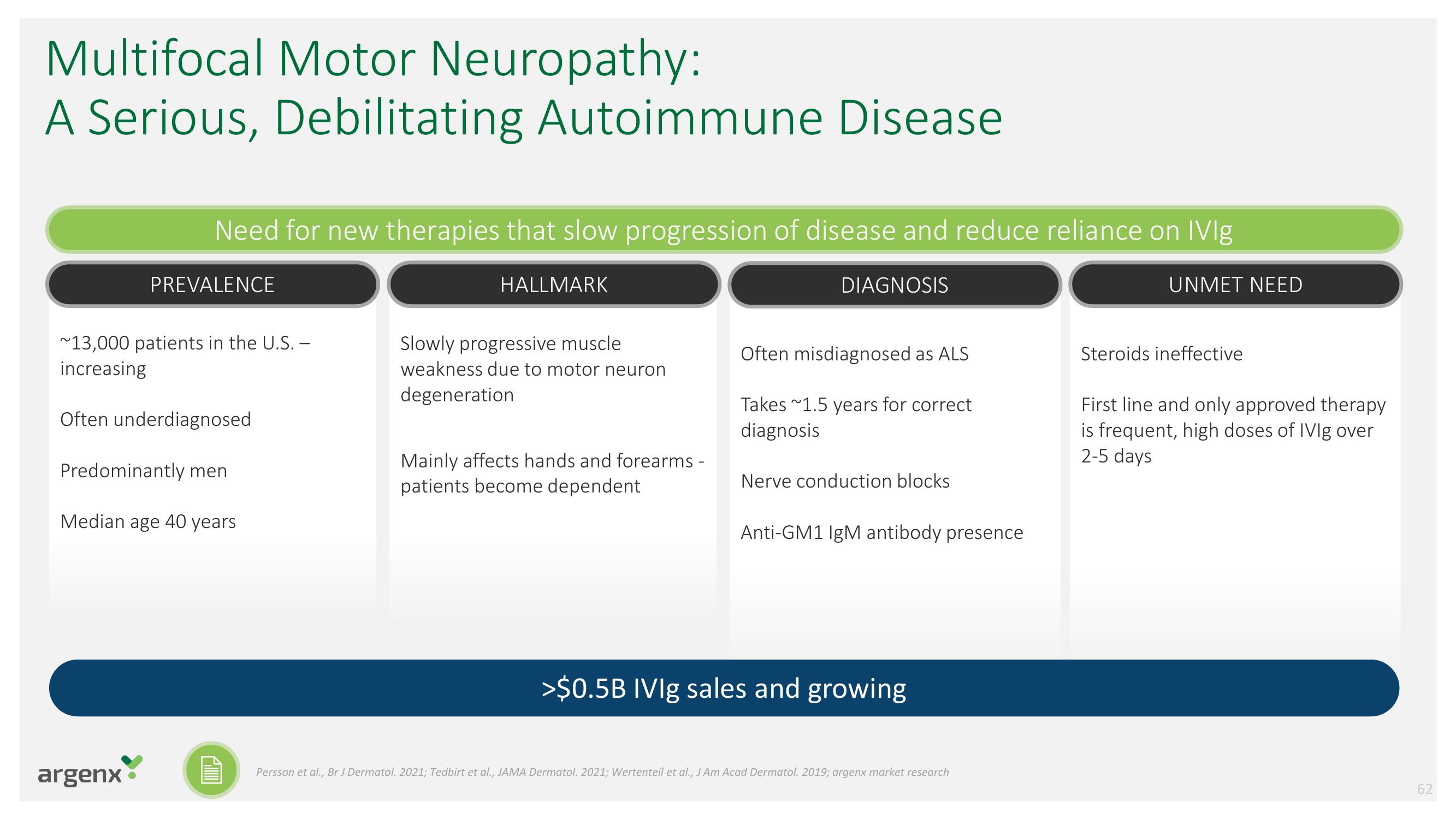 Multifocal Motor Neuropathy:
A Serious, Debilitating Autoimmune Disease

Need for new therapies that slow progression of disease and reduce reliance on IVIg

PREVALENCE

~13,000 patients in the U.S. – increasing

Often underdiagnosed

Predominantly men

Median age 40 years

HALLMARK

Slowly progressive muscle weakness due to motor neuron degeneration

Mainly affects hands and forearms - patients become dependent

DIAGNOSIS

Often misdiagnosed as ALS

Takes ~1.5 years for correct diagnosis

Nerve conduction blocks

Anti-GM1 IgM antibody presence

UNMET NEED

Steroids ineffective

First line and only approved therapy is frequent, high doses of IVIg over 2-5 days

>$0.5B IVIg sales and growing

argenx

Persson et al., Br J Dermatol. 2021; Tedbirt et al., JAMA Dermatol. 2021; Wertenteil et al., J Am Acad Dermatol. 2019; argenx market research

62